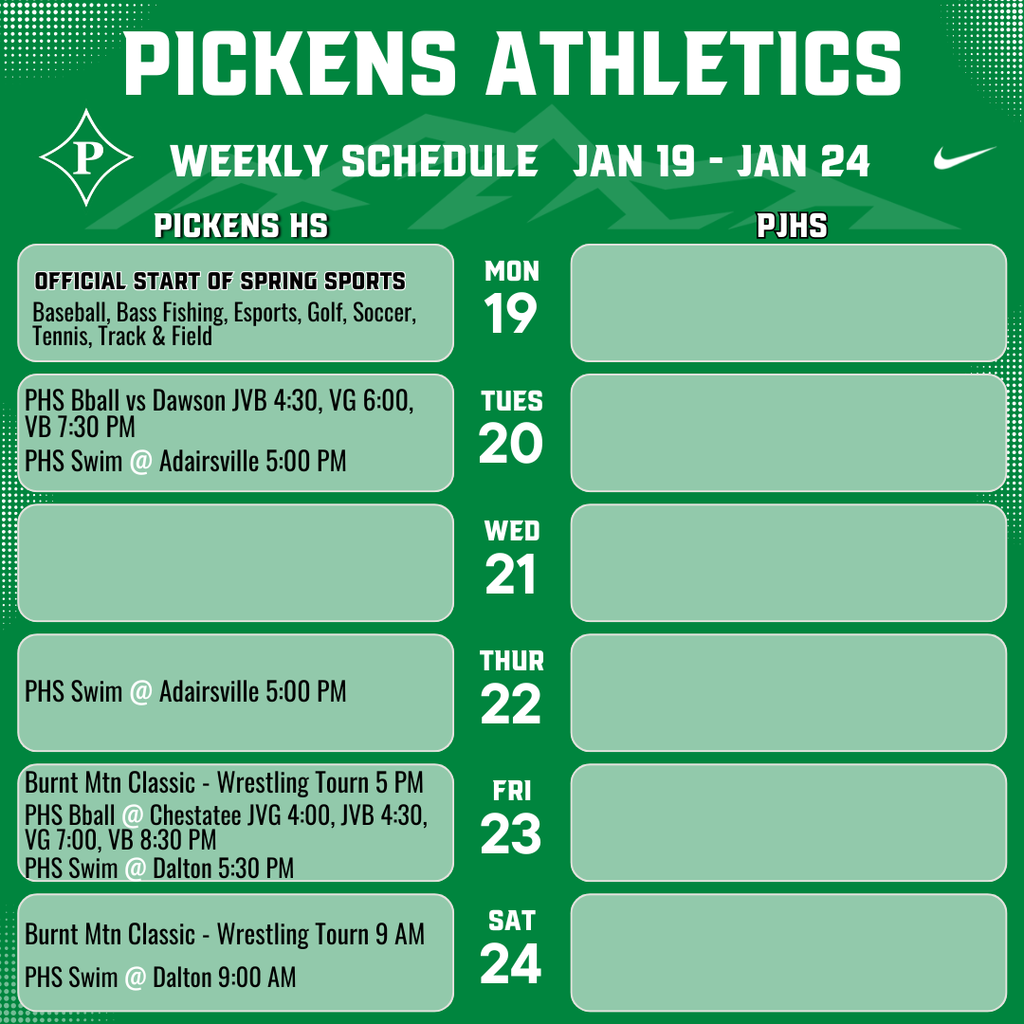 PICKENS ATHLETICS

P

WEEKLY SCHEDULE JAN 19 - JAN 24

PICKENS HS

PJHS

OFFICIAL START OF SPRING SPORTS
Baseball, Bass Fishing, Esports, Golf, Soccer, Tennis, Track & Field

MON
19

PHS Bball vs Dawson JVB 4:30, VG 6:00, VB 7:30 PM
PHS Swim @ Adairsville 5:00 PM

TUES
20

WED
21

PHS Swim @ Adairsville 5:00 PM

THUR
22

Burnt Mtn Classic - Wrestling Tourn 5 PM
PHS Bball @ Chestatee JVG 4:00, JVB 4:30, VG 7:00, VB 8:30 PM
PHS Swim @ Dalton 5:30 PM

FRI
23

Burnt Mtn Classic - Wrestling Tourn 9 AM
PHS Swim @ Dalton 9:00 AM

SAT
24